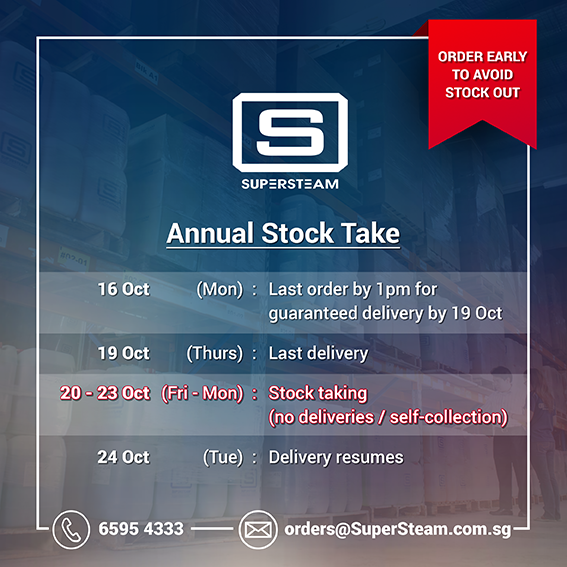 ORDER EARLY TO AVOID STOCK OUT

S

SUPERSTEAM

Annual Stock Take

| | | | |
|---|---|---|---|
| 16 Oct | (Mon) | : | Last order by 1pm for guaranteed delivery by 19 Oct |
| 19 Oct | (Thurs) | : | Last delivery |
| 20 - 23 Oct | (Fri - Mon) | : | Stock taking (no deliveries / self-collection) |
| 24 Oct | (Tue) | : | Delivery resumes |

6595 4333

orders@SuperSteam.com.sg